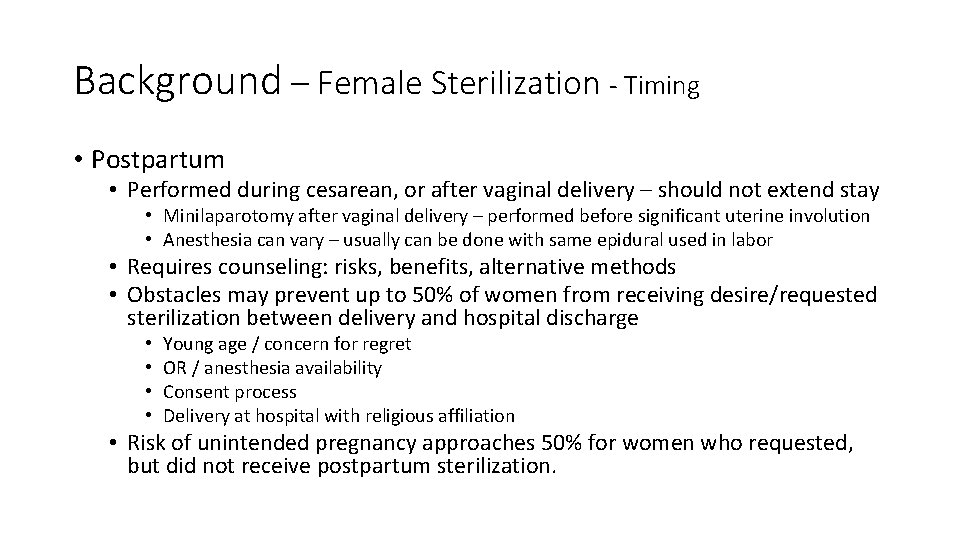 Background – Female Sterilization - Timing

• Postpartum
  • Performed during cesarean, or after vaginal delivery – should not extend stay
    • Minilaparotomy after vaginal delivery – performed before significant uterine involution
    • Anesthesia can vary – usually can be done with same epidural used in labor
  • Requires counseling: risks, benefits, alternative methods
  • Obstacles may prevent up to 50% of women from receiving desire/requested sterilization between delivery and hospital discharge
    • Young age / concern for regret
    • OR / anesthesia availability
    • Consent process
    • Delivery at hospital with religious affiliation
  • Risk of unintended pregnancy approaches 50% for women who requested, but did not receive postpartum sterilization.